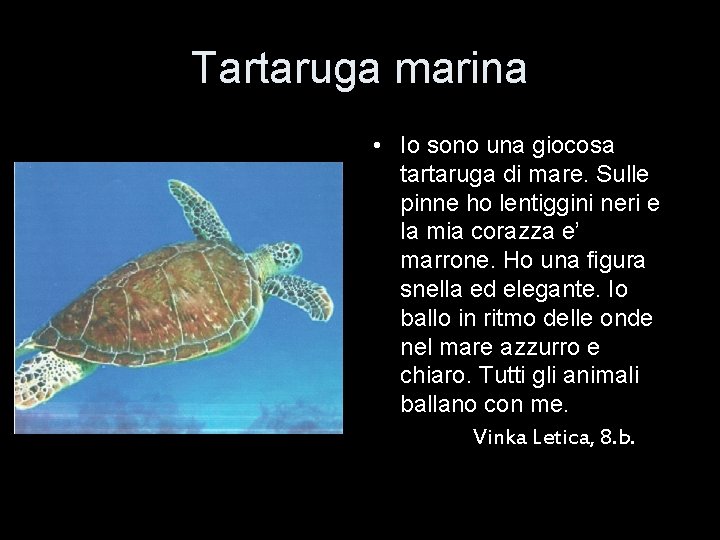 Tartaruga marina

• Io sono una giocosa tartaruga di mare. Sulle pinne ho lentiggini neri e la mia corazza e' marrone. Ho una figura snella ed elegante. Io ballo in ritmo delle onde nel mare azzurro e chiaro. Tutti gli animali ballano con me.

Vinka Letica, 8.b.